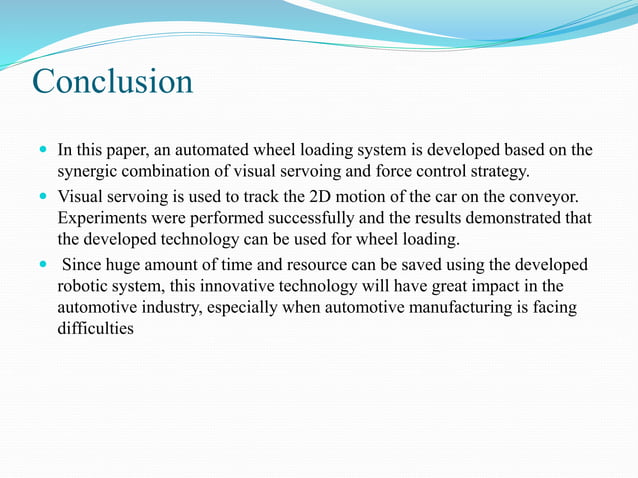 Conclusion

- In this paper, an automated wheel loading system is developed based on the synergic combination of visual servoing and force control strategy.
- Visual servoing is used to track the 2D motion of the car on the conveyor. Experiments were performed successfully and the results demonstrated that the developed technology can be used for wheel loading.
- Since huge amount of time and resource can be saved using the developed robotic system, this innovative technology will have great impact in the automotive industry, especially when automotive manufacturing is facing difficulties